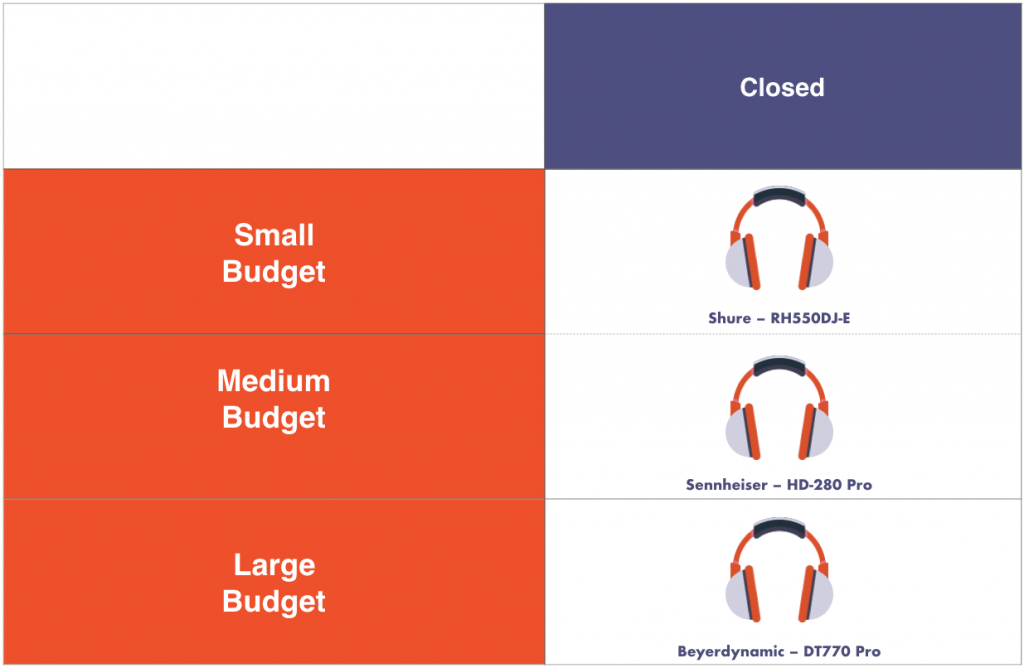 |  | Closed |
|---|---|
| Small Budget | Shure – RH550DJ-E |
| Medium Budget | Sennheiser – HD-280 Pro |
| Large Budget | Beyerdynamic – DT770 Pro |